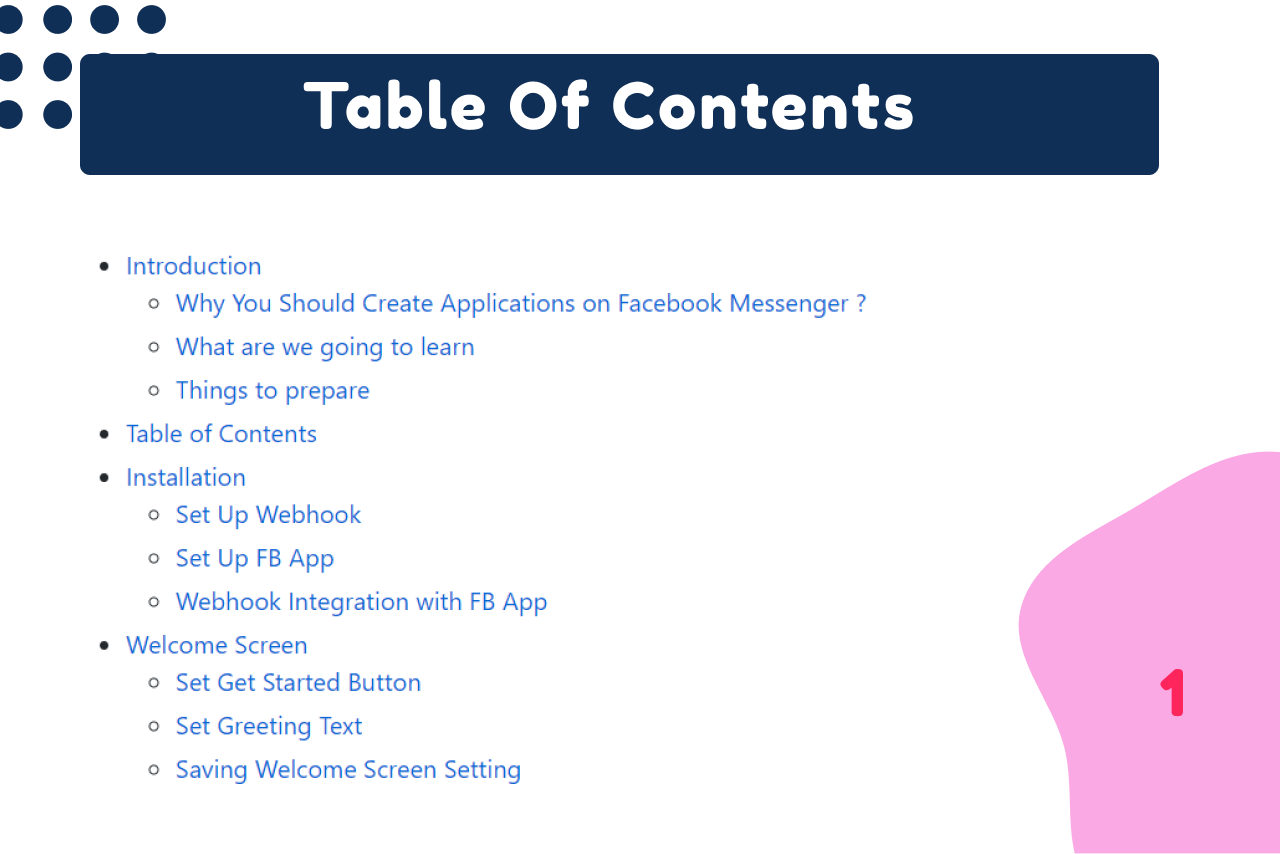 Table Of Contents

- Introduction
  - Why You Should Create Applications on Facebook Messenger ?
  - What are we going to learn
  - Things to prepare
- Table of Contents
- Installation
  - Set Up Webhook
  - Set Up FB App
  - Webhook Integration with FB App
- Welcome Screen
  - Set Get Started Button
  - Set Greeting Text
  - Saving Welcome Screen Setting

1